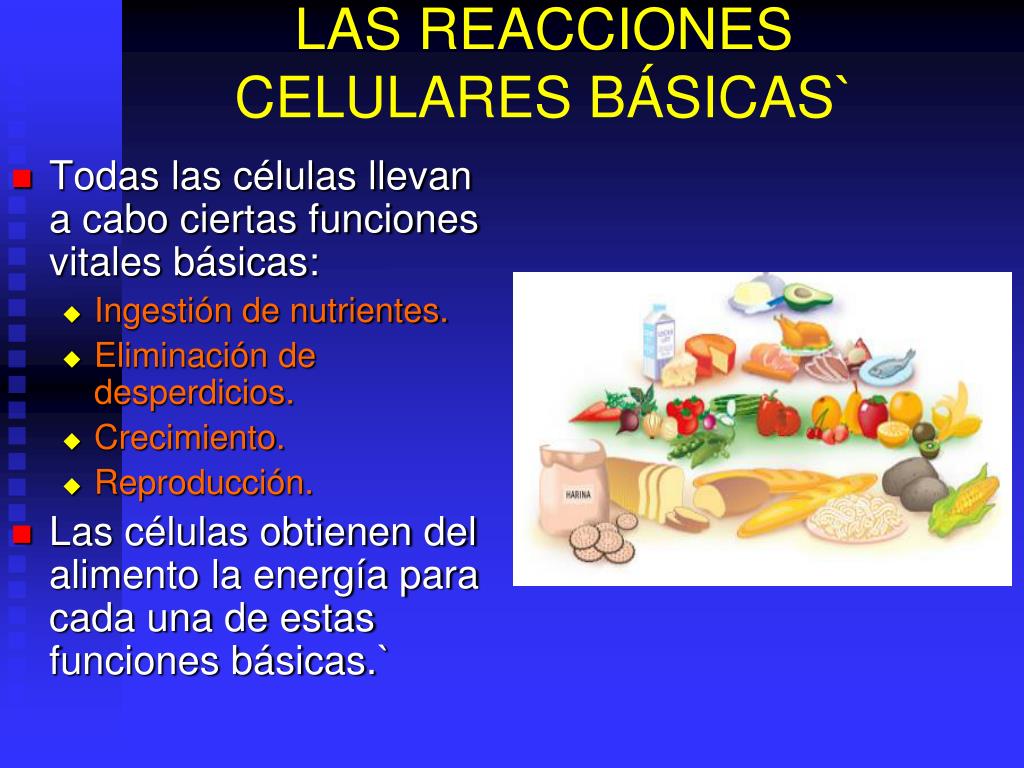 LAS REACCIONES CELULARES BÁSICAS`

Todas las células llevan a cabo ciertas funciones vitales básicas:

Ingestión de nutrientes.
Eliminación de desperdicios.
Crecimiento.
Reproducción.

Las células obtienen del alimento la energía para cada una de estas funciones básicas.`

HARINA